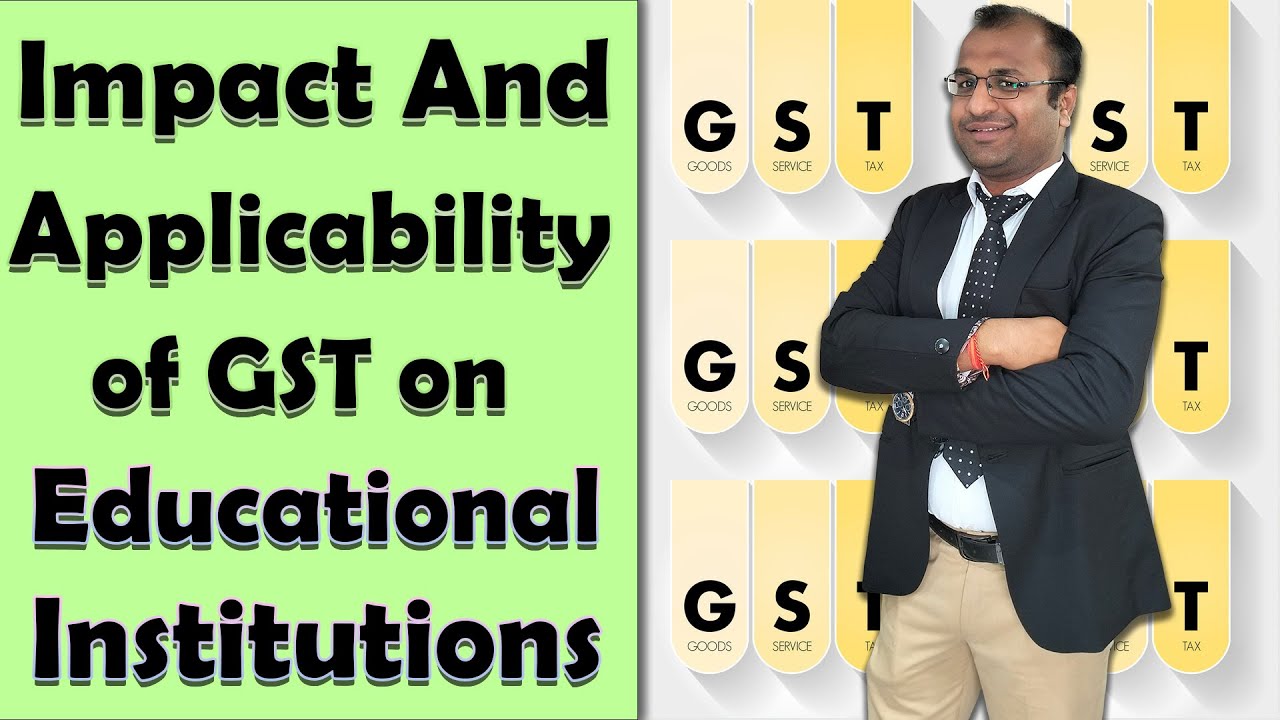 Impact And Applicability of GST on Educational Institutions

G
GOODS
S
SERVICE
T
TAX
S
SERVICE
T
TAX

G
GOODS
S
SERVICE
TAX
T
TAX

G
GOODS
S
SERVICE
T
T
TAX